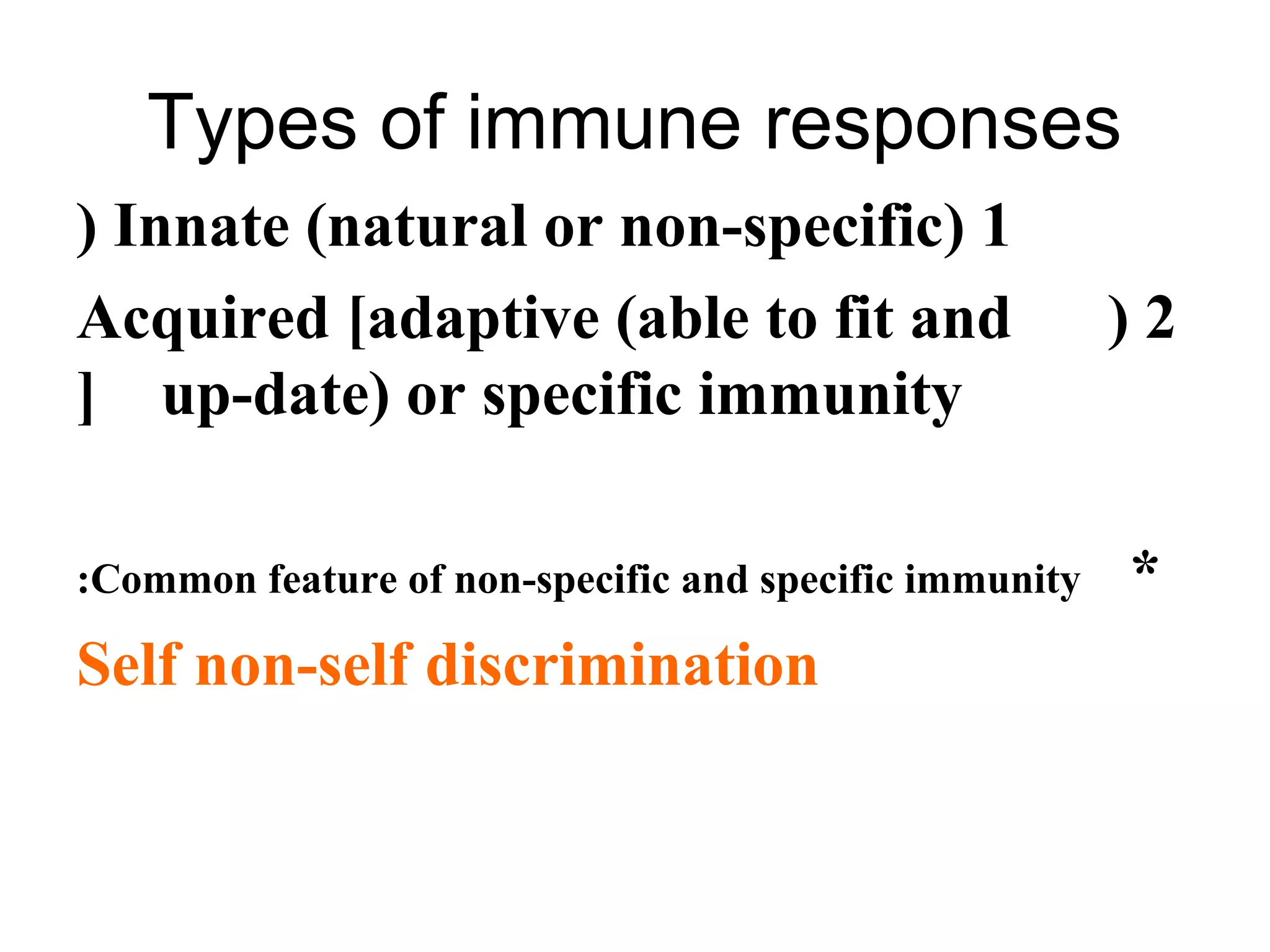 Types of immune responses

) Innate (natural or non-specific) 1

Acquired [adaptive (able to fit and ) 2
] up-date) or specific immunity

:Common feature of non-specific and specific immunity *

Self non-self discrimination